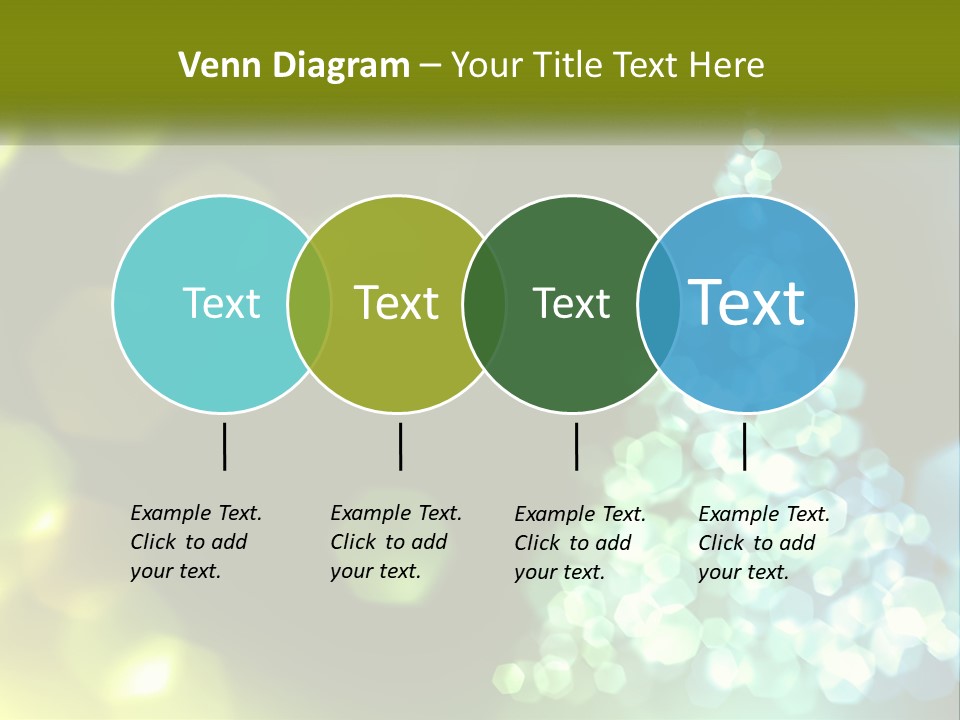 Venn Diagram – Your Title Text Here

Text

Text

Text

Text

Example Text. Click to add your text.

Example Text. Click to add your text.

Example Text. Click to add your text.

Example Text. Click to add your text.